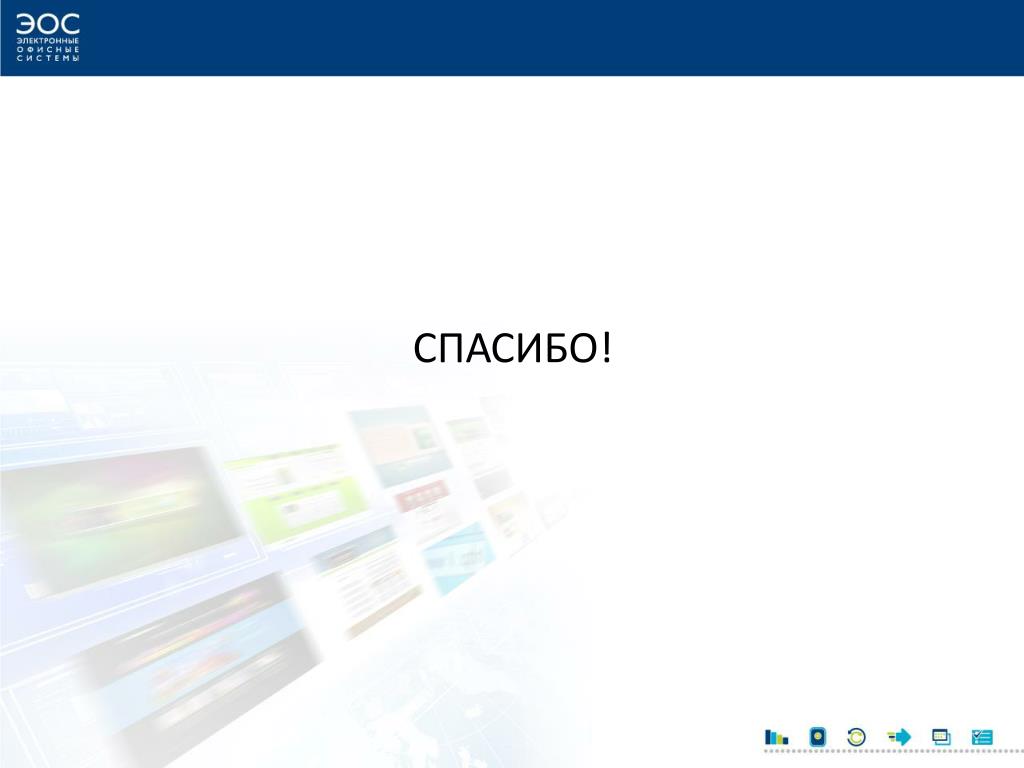 ЭОС
ЭЛЕКТРОННЫЕ
ОФИСНЫЕ
СИСТЕМЫ

СПАСИБО!